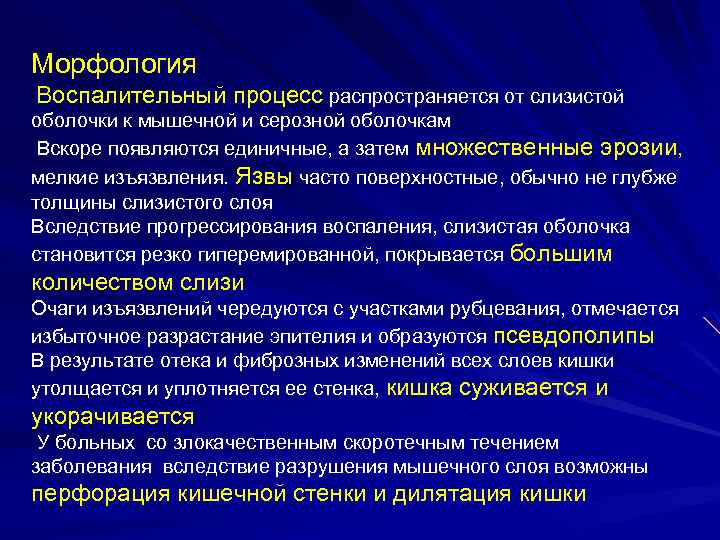 Морфология

Воспалительный процесс распространяется от слизистой оболочки к мышечной и серозной оболочкам

Вскоре появляются единичные, а затем множественные эрозии, мелкие изъязвления. Язвы часто поверхностные, обычно не глубже толщины слизистого слоя

Вследствие прогрессирования воспаления, слизистая оболочка становится резко гиперемированной, покрывается большим количеством слизи

Очаги изъязвлений чередуются с участками рубцевания, отмечается избыточное разрастание эпителия и образуются псевдополипы

В результате отека и фиброзных изменений всех слоев кишки утолщается и уплотняется ее стенка, кишка суживается и укорачивается

У больных со злокачественным скоротечным течением заболевания вследствие разрушения мышечного слоя возможны перфорация кишечной стенки и дилятация кишки